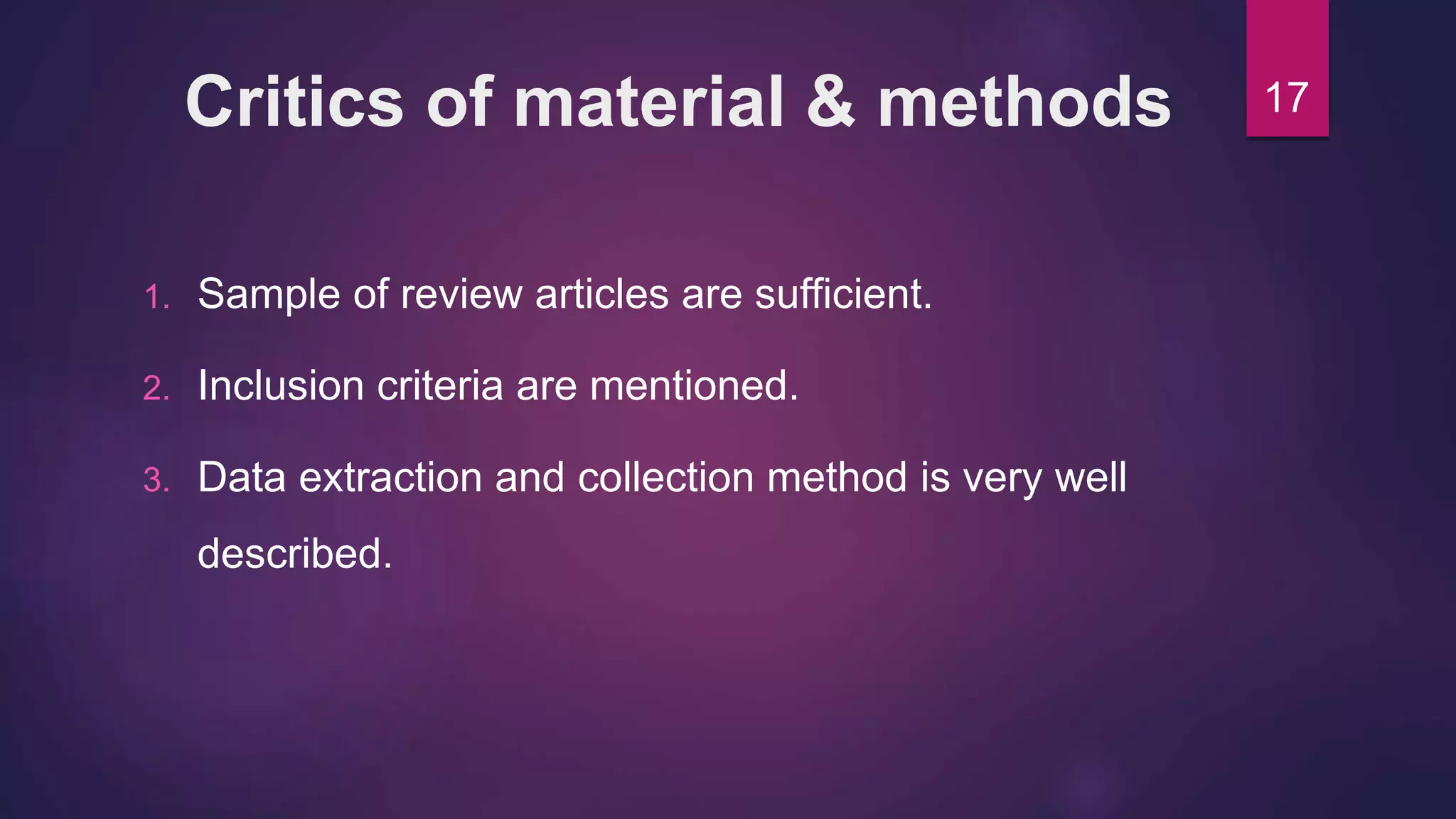 Critics of material & methods

17

1. Sample of review articles are sufficient.
2. Inclusion criteria are mentioned.
3. Data extraction and collection method is very well described.